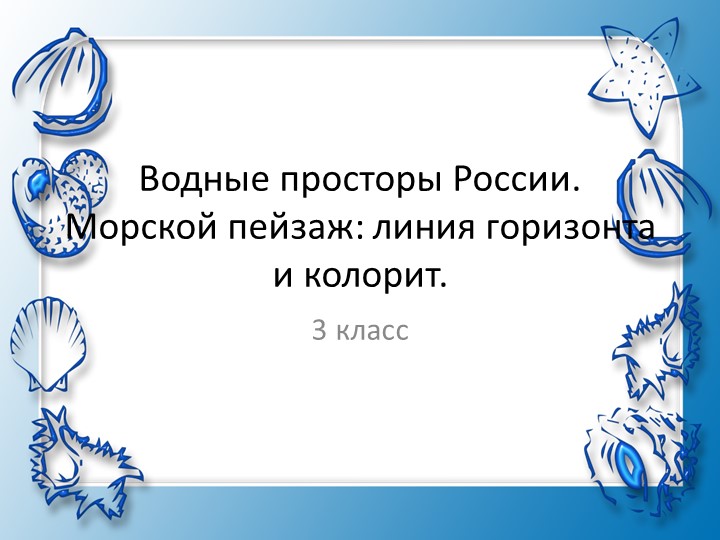 Водные просторы России. Морской пейзаж: линия горизонта и колорит.

3 класс